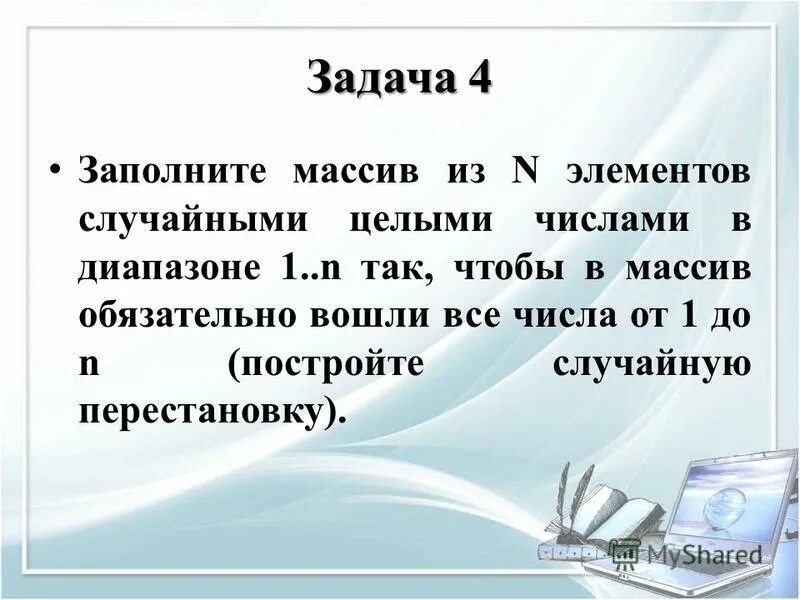 Задача 4

• Заполните массив из N элементов случайными целыми числами в диапазоне 1..n так, чтобы в массив обязательно вошли все числа от 1 до n (постройте случайную перестановку).

MyShared